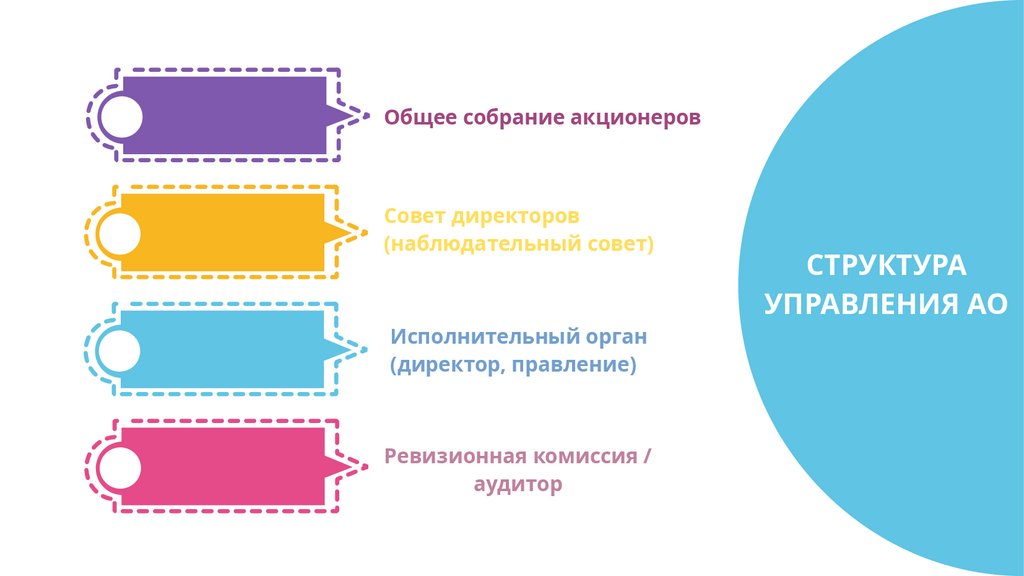 Общее собрание акционеров

Совет директоров (наблюдательный совет)

Исполнительный орган (директор, правление)

Ревизионная комиссия / аудитор

СТРУКТУРА УПРАВЛЕНИЯ АО